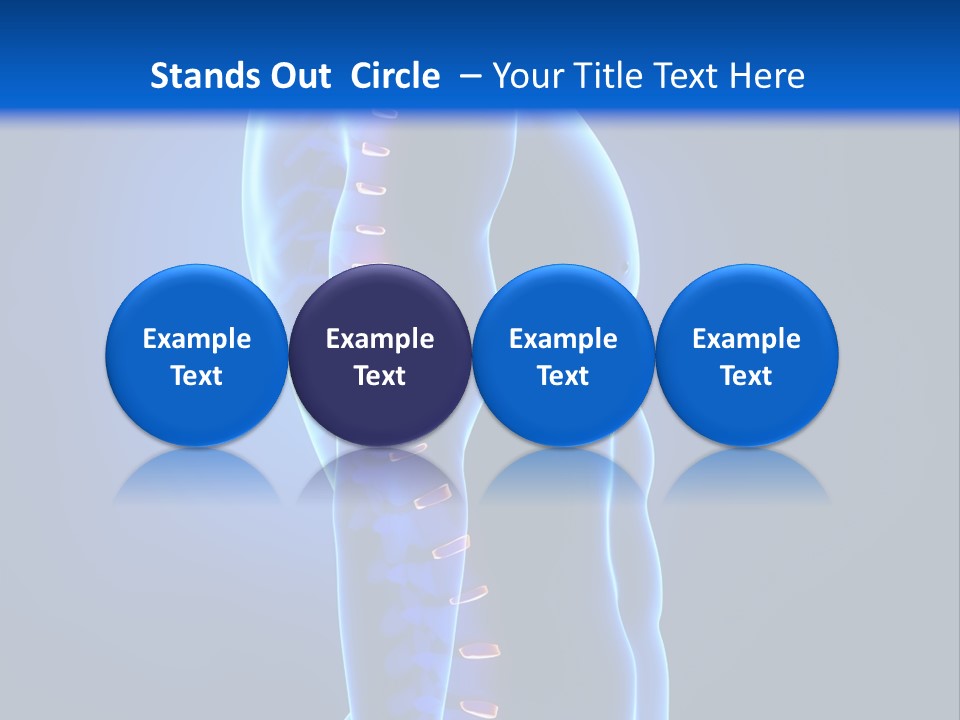 Stands Out Circle – Your Title Text Here

Example Text

Example Text

Example Text

Example Text